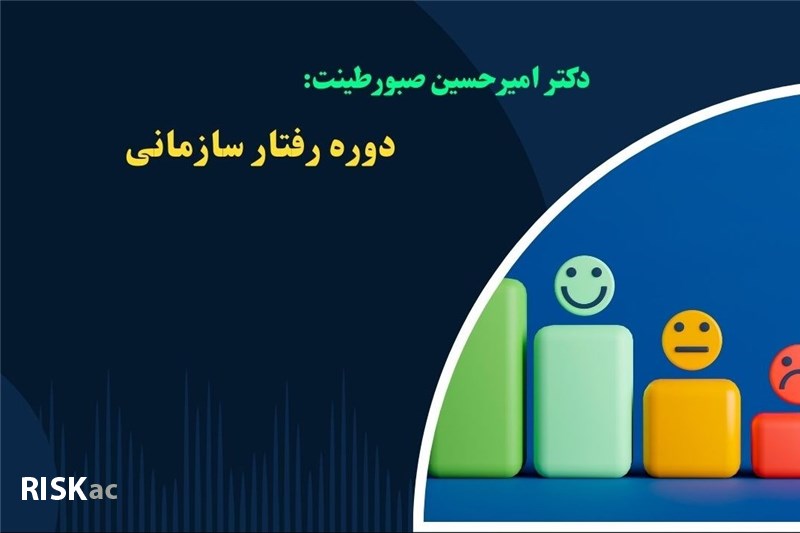 دکتر امیرحسین صبورطینت:

دوره رفتار سازمانی

RISKac